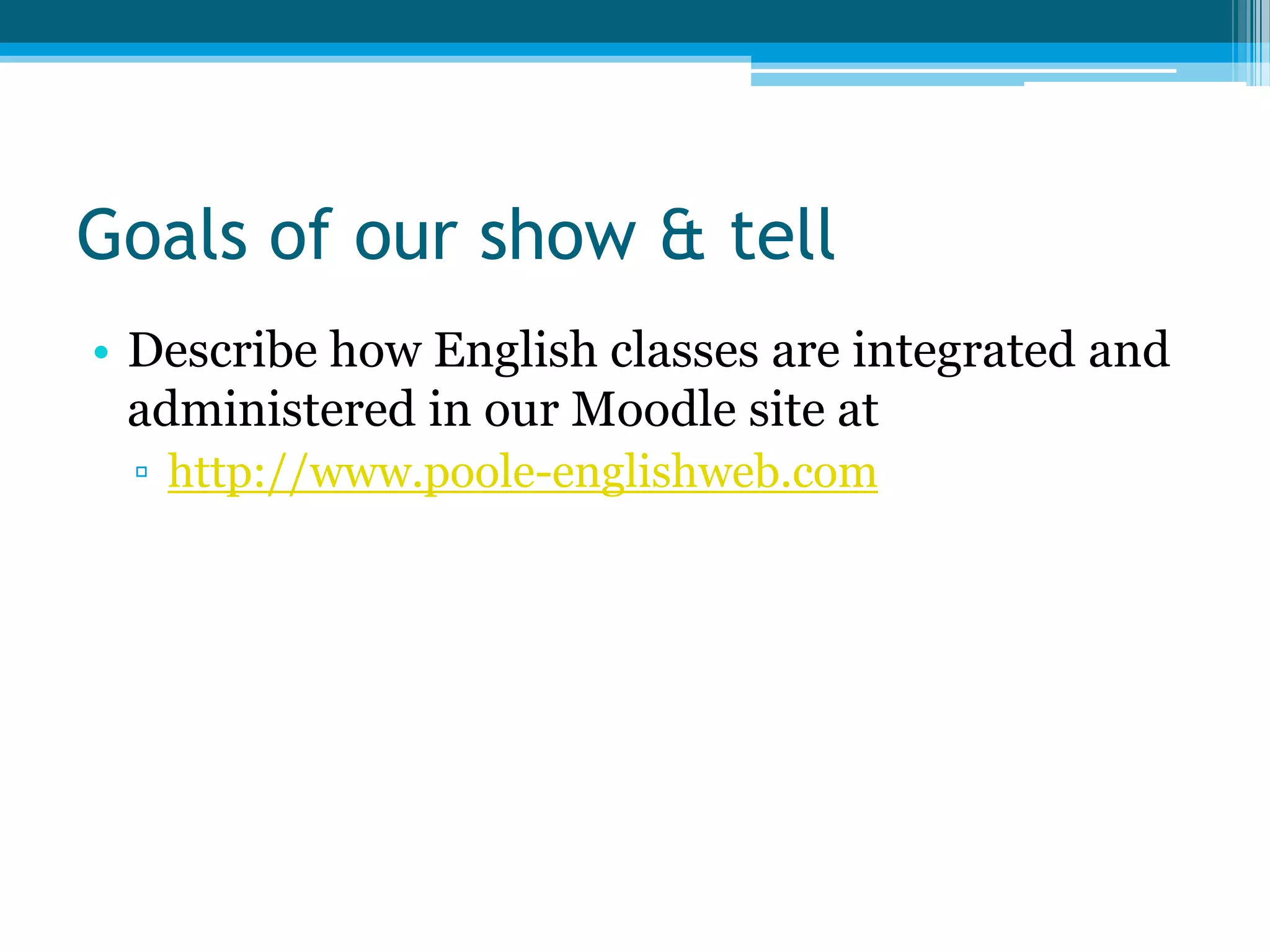 Goals of our show & tell

• Describe how English classes are integrated and administered in our Moodle site at
  ▫ http://www.poole-englishweb.com